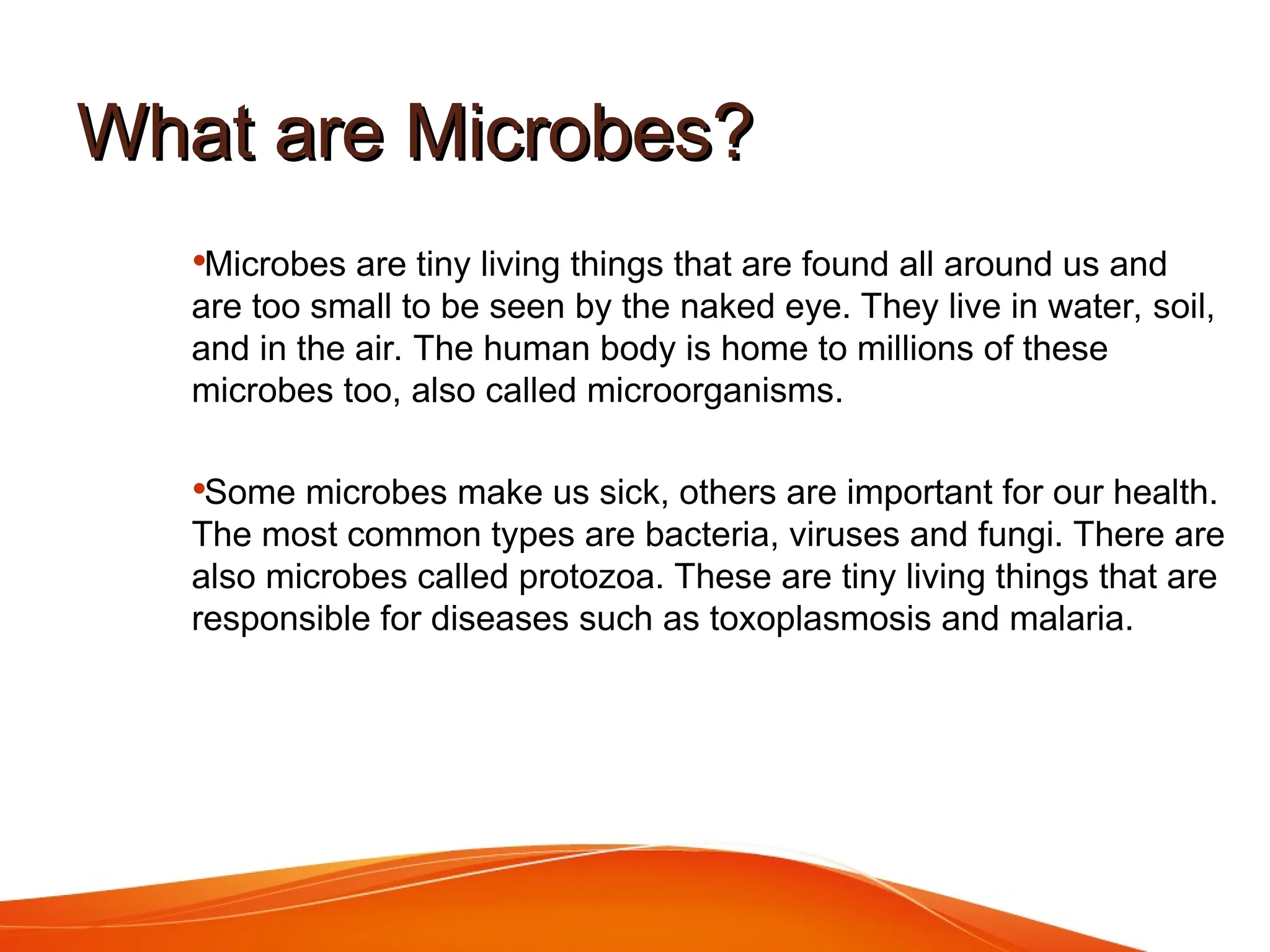 What are Microbes?

•Microbes are tiny living things that are found all around us and are too small to be seen by the naked eye. They live in water, soil, and in the air. The human body is home to millions of these microbes too, also called microorganisms.

•Some microbes make us sick, others are important for our health. The most common types are bacteria, viruses and fungi. There are also microbes called protozoa. These are tiny living things that are responsible for diseases such as toxoplasmosis and malaria.